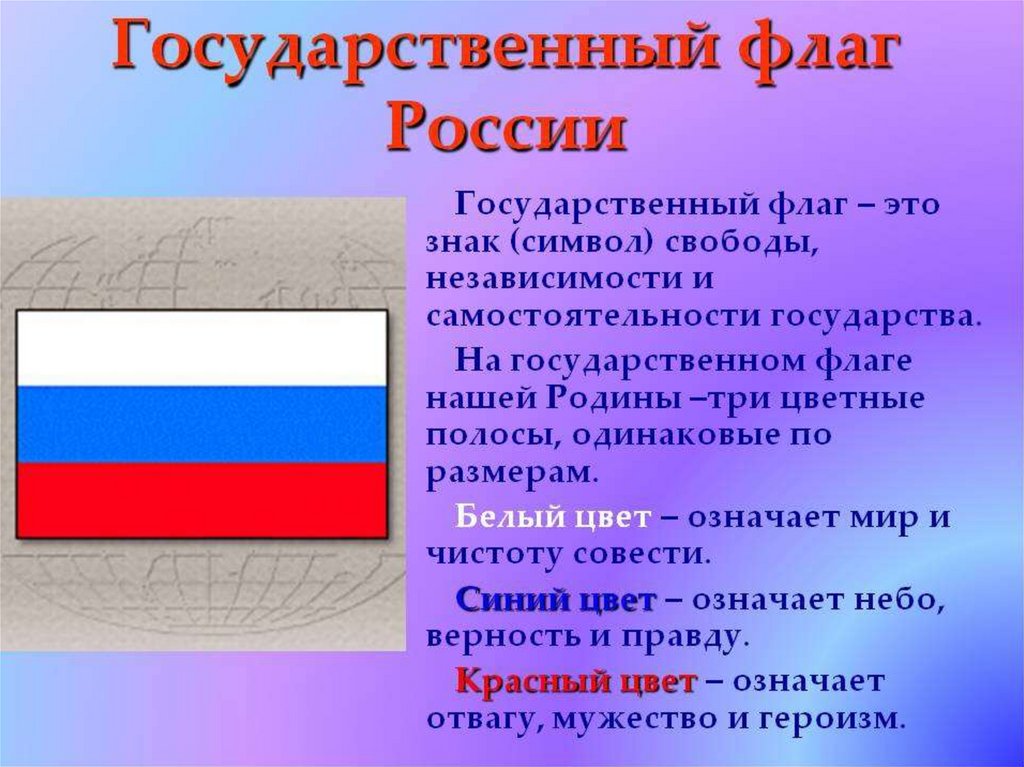 Государственный флаг России

Государственный флаг – это знак (символ) свободы, независимости и самостоятельности государства.

На государственном флаге нашей Родины –три цветные полосы, одинаковые по размерам.

Белый цвет – означает мир и чистоту совести.

Синий цвет – означает небо, верность и правду.

Красный цвет – означает отвагу, мужество и героизм.